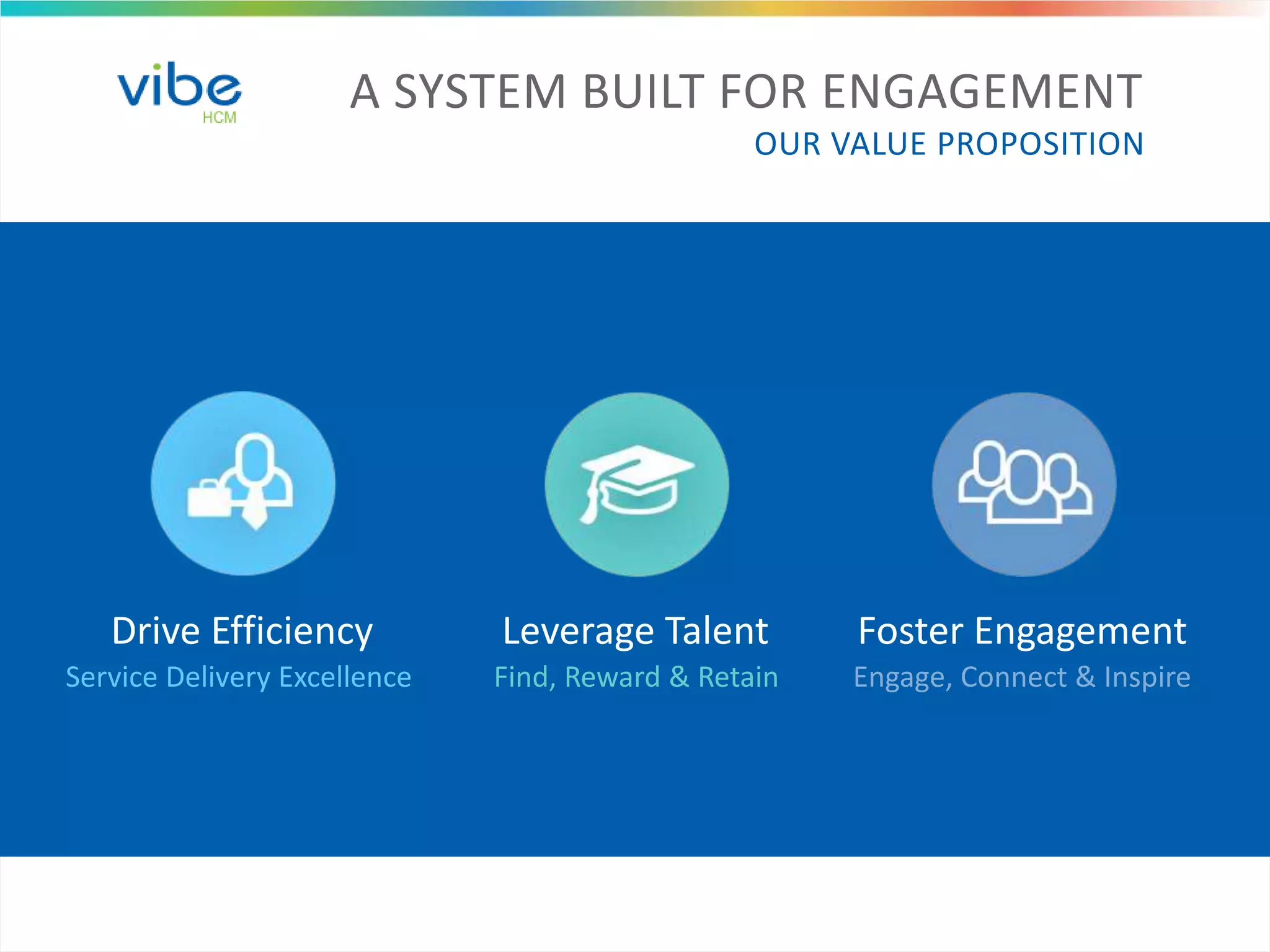 vibe HCM

A SYSTEM BUILT FOR ENGAGEMENT
OUR VALUE PROPOSITION

Drive Efficiency
Service Delivery Excellence

Leverage Talent
Find, Reward & Retain

Foster Engagement
Engage, Connect & Inspire